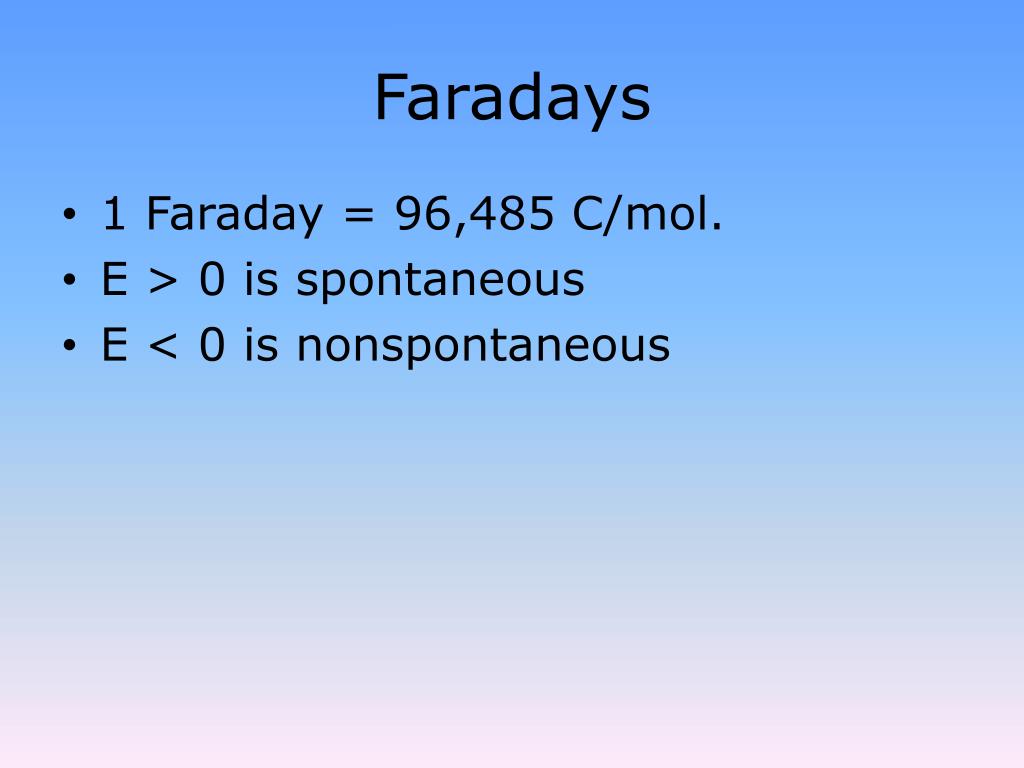 Faradays

• 1 Faraday = 96,485 C/mol.
• E > 0 is spontaneous
• E < 0 is nonspontaneous